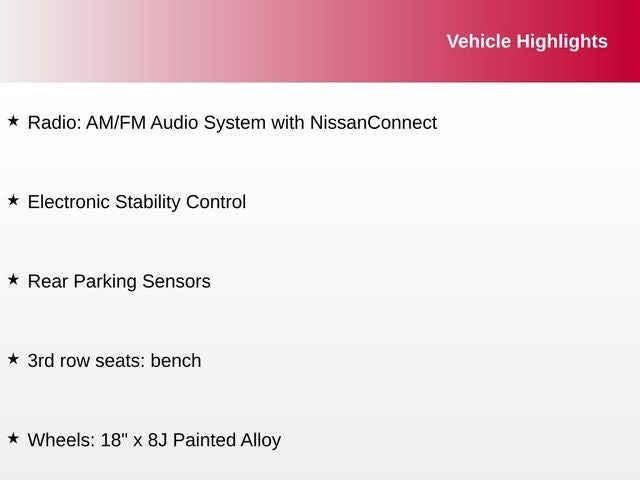 Vehicle Highlights

★ Radio: AM/FM Audio System with NissanConnect

★ Electronic Stability Control

★ Rear Parking Sensors

★ 3rd row seats: bench

★ Wheels: 18" x 8J Painted Alloy